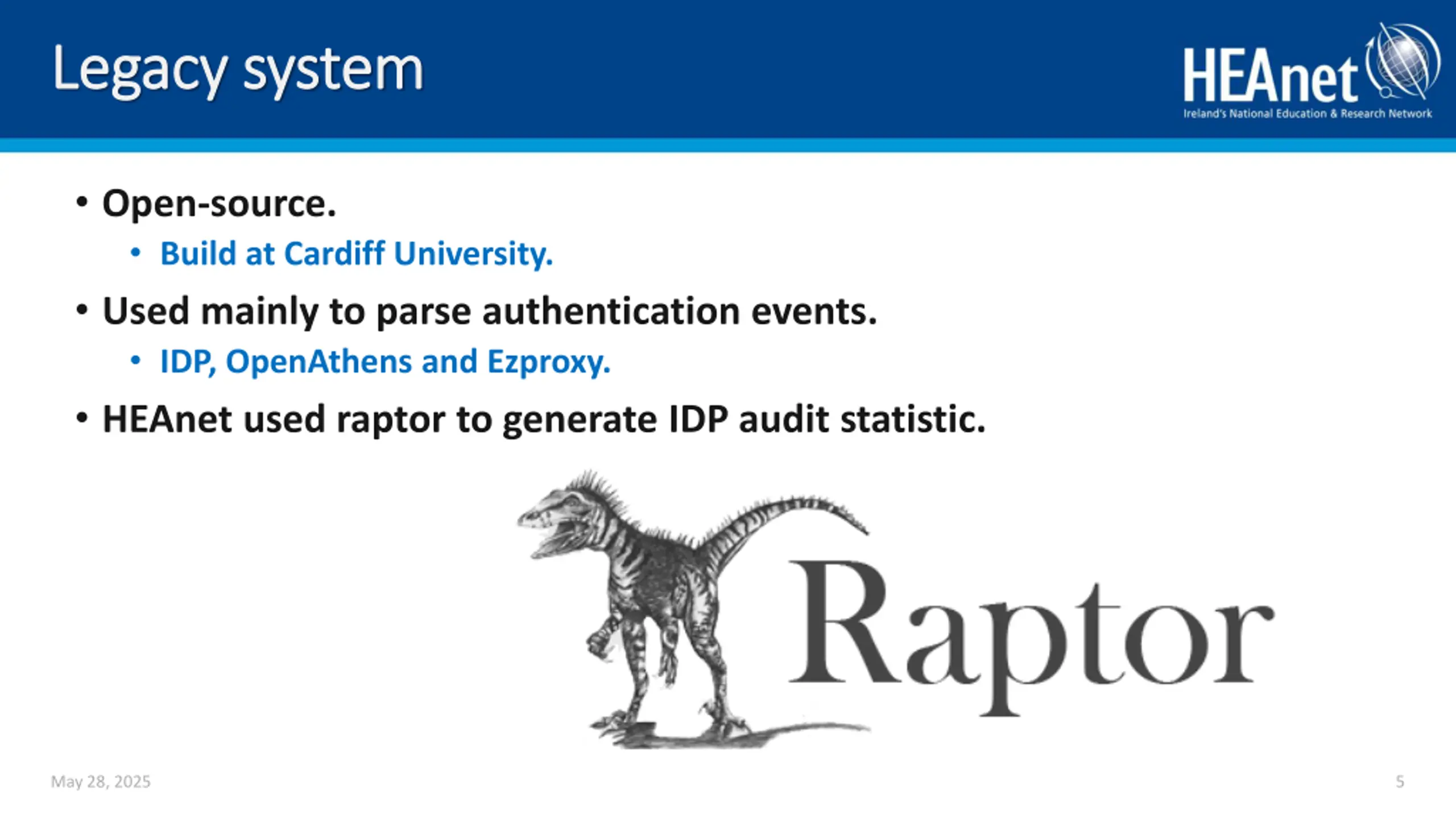 Legacy system

HEAnet
Ireland's National Education & Research Network

• Open-source.
  • Build at Cardiff University.
• Used mainly to parse authentication events.
  • IDP, OpenAthens and Ezproxy.
• HEAnet used raptor to generate IDP audit statistic.

Raptor

May 28, 2025

5